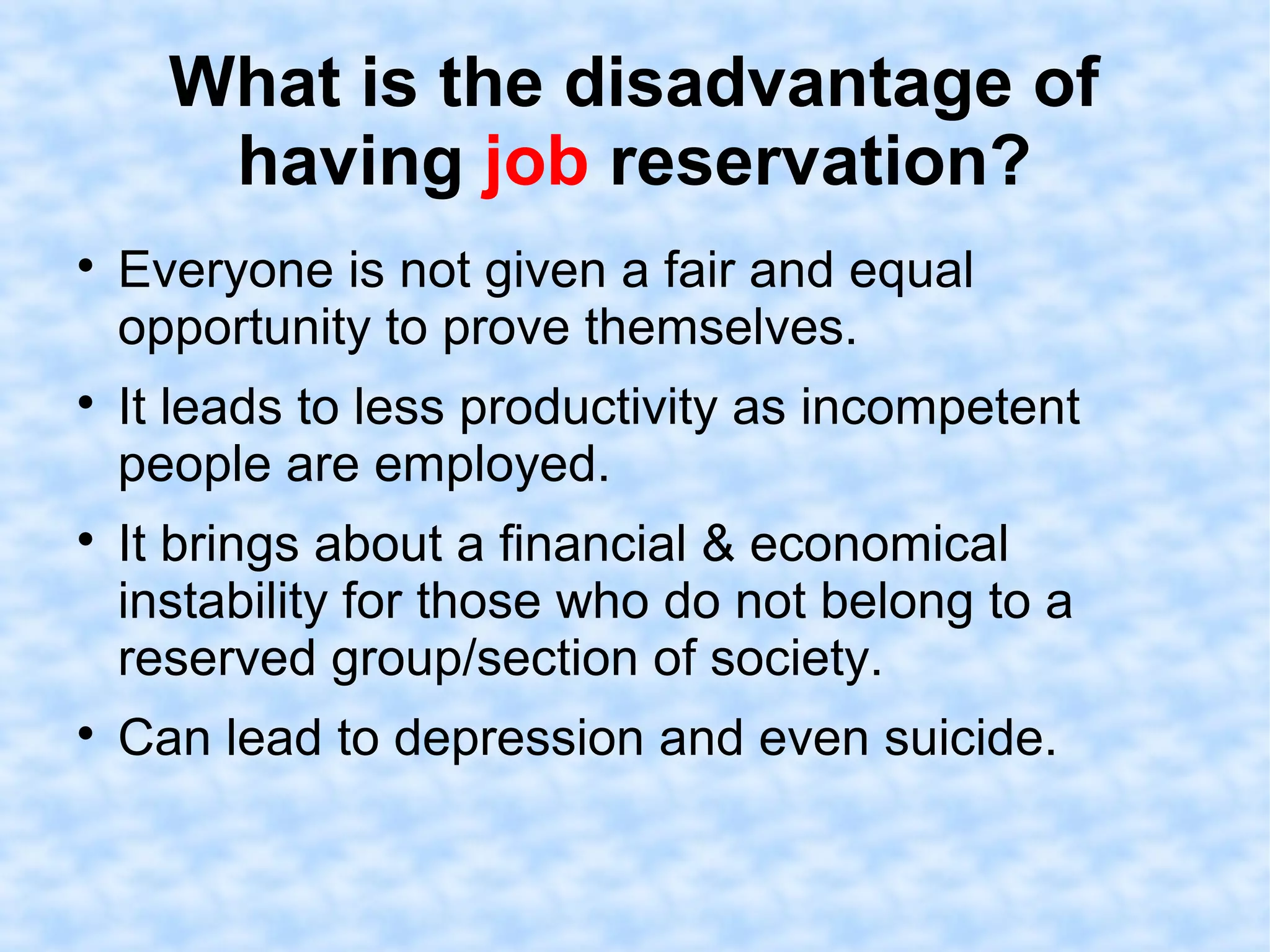 What is the disadvantage of having job reservation?

• Everyone is not given a fair and equal opportunity to prove themselves.
• It leads to less productivity as incompetent people are employed.
• It brings about a financial & economical instability for those who do not belong to a reserved group/section of society.
• Can lead to depression and even suicide.